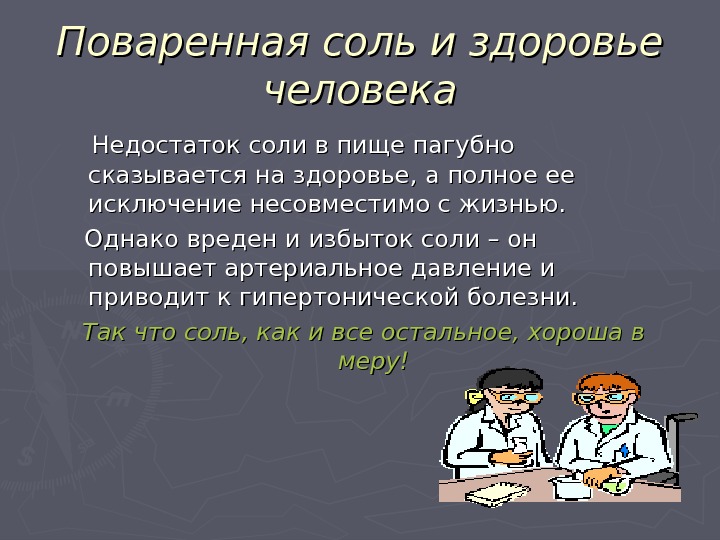 Поваренная соль и здоровье человека

Недостаток соли в пище пагубно сказывается на здоровье, а полное ее исключение несовместимо с жизнью.

Однако вреден и избыток соли – он повышает артериальное давление и приводит к гипертонической болезни.

Так что соль, как и все остальное, хороша в меру!